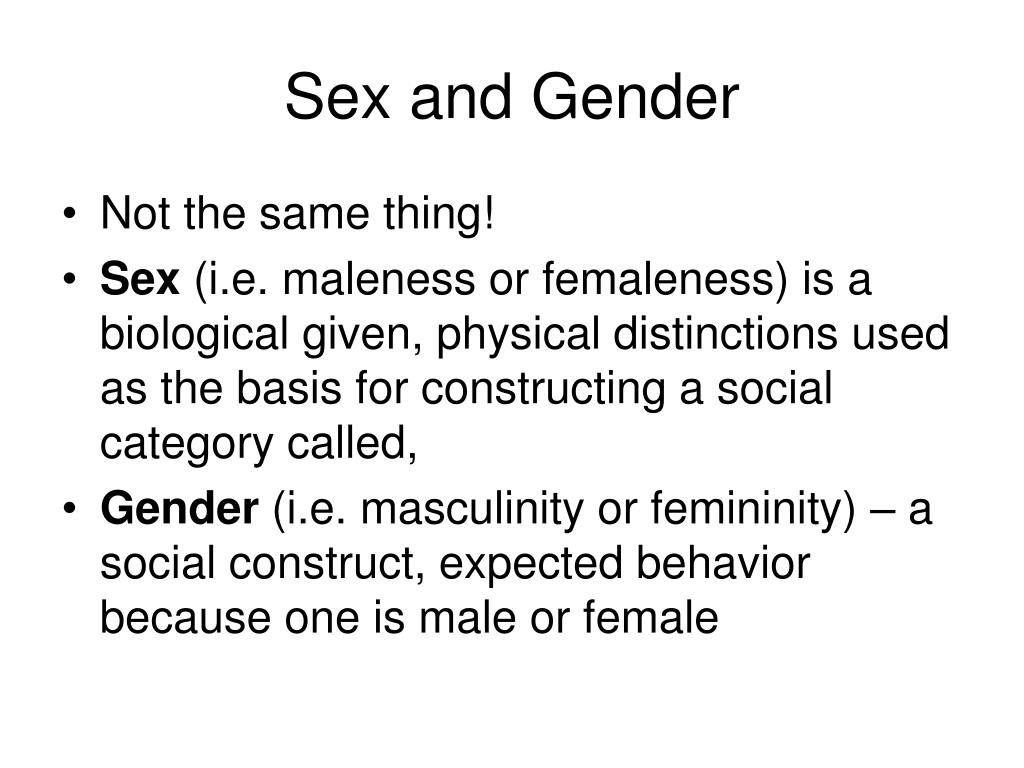 Sex and Gender

• Not the same thing!
• Sex (i.e. maleness or femaleness) is a biological given, physical distinctions used as the basis for constructing a social category called,
• Gender (i.e. masculinity or femininity) – a social construct, expected behavior because one is male or female